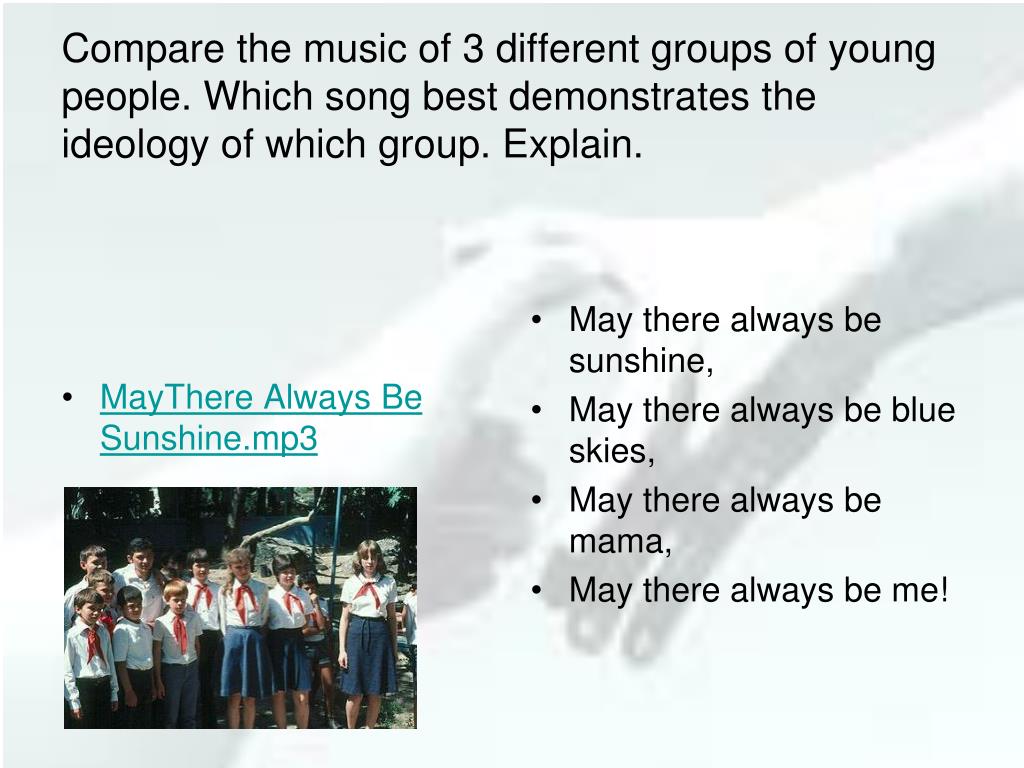 Compare the music of 3 different groups of young people. Which song best demonstrates the ideology of which group. Explain.

• MayThere Always Be Sunshine.mp3

• May there always be sunshine,
• May there always be blue skies,
• May there always be mama,
• May there always be me!